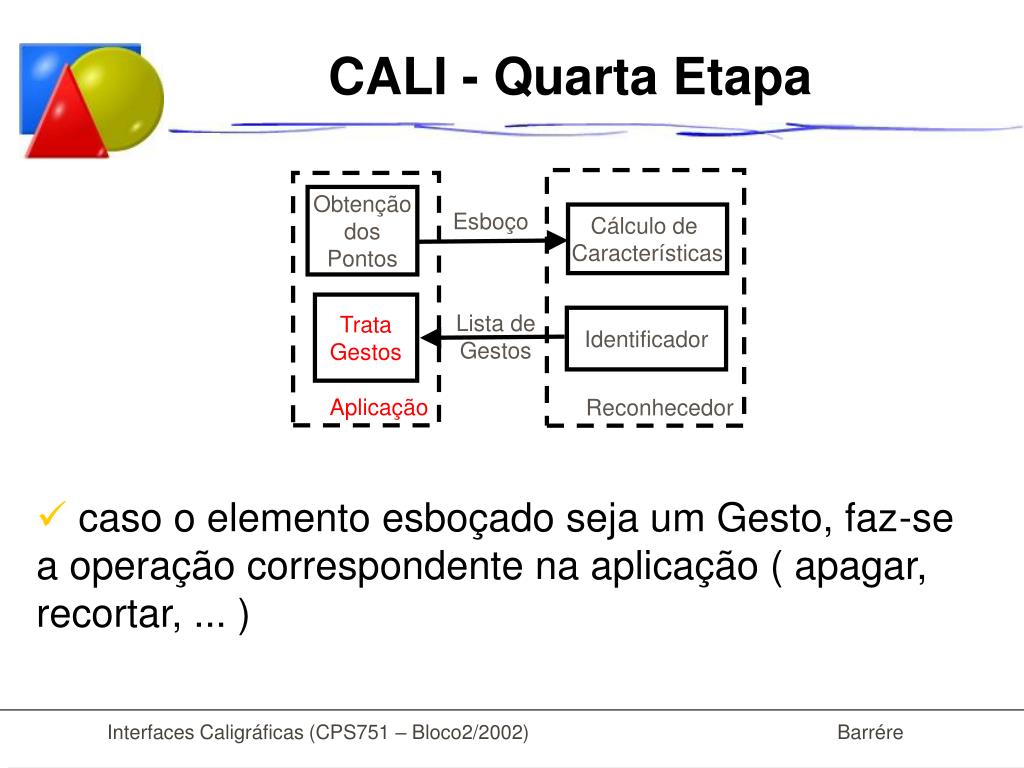 CALI - Quarta Etapa

Obtenção dos Pontos

Esboço

Cálculo de Características

Trata Gestos

Lista de Gestos

Identificador

Aplicação

Reconhecedor

✓ caso o elemento esboçado seja um Gesto, faz-se a operação correspondente na aplicação ( apagar, recortar, ... )

Interfaces Caligráficas (CPS751 – Bloco2/2002)

Barrére